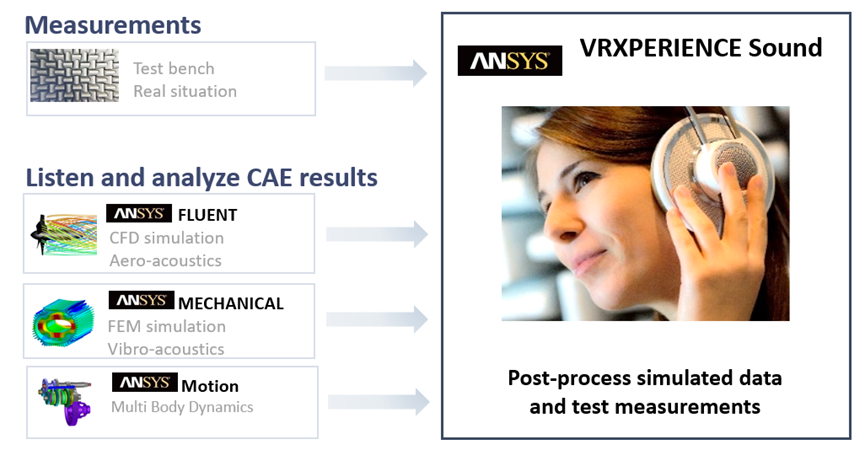 Measurements

Test bench
Real situation

Listen and analyze CAE results

ANSYS FLUENT
CFD simulation
Aero-acoustics

ANSYS MECHANICAL
FEM simulation
Vibro-acoustics

ANSYS Motion
Multi Body Dynamics

ANSYS VRXPERIENCE Sound

Post-process simulated data and test measurements